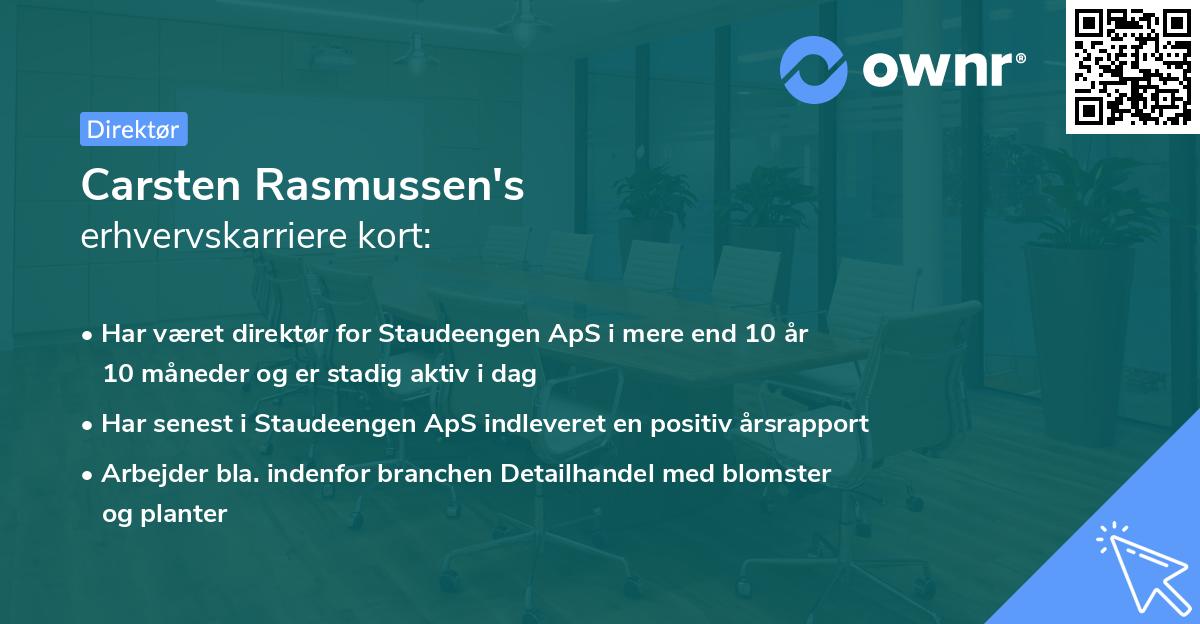 ownr®

Direktør

Carsten Rasmussen's
erhvervskarriere kort:

• Har været direktør for Staudeengen ApS i mere end 10 år 10 måneder og er stadig aktiv i dag

• Har senest i Staudeengen ApS indleveret en positiv årsrapport

• Arbejder bla. indenfor branchen Detailhandel med blomster og planter